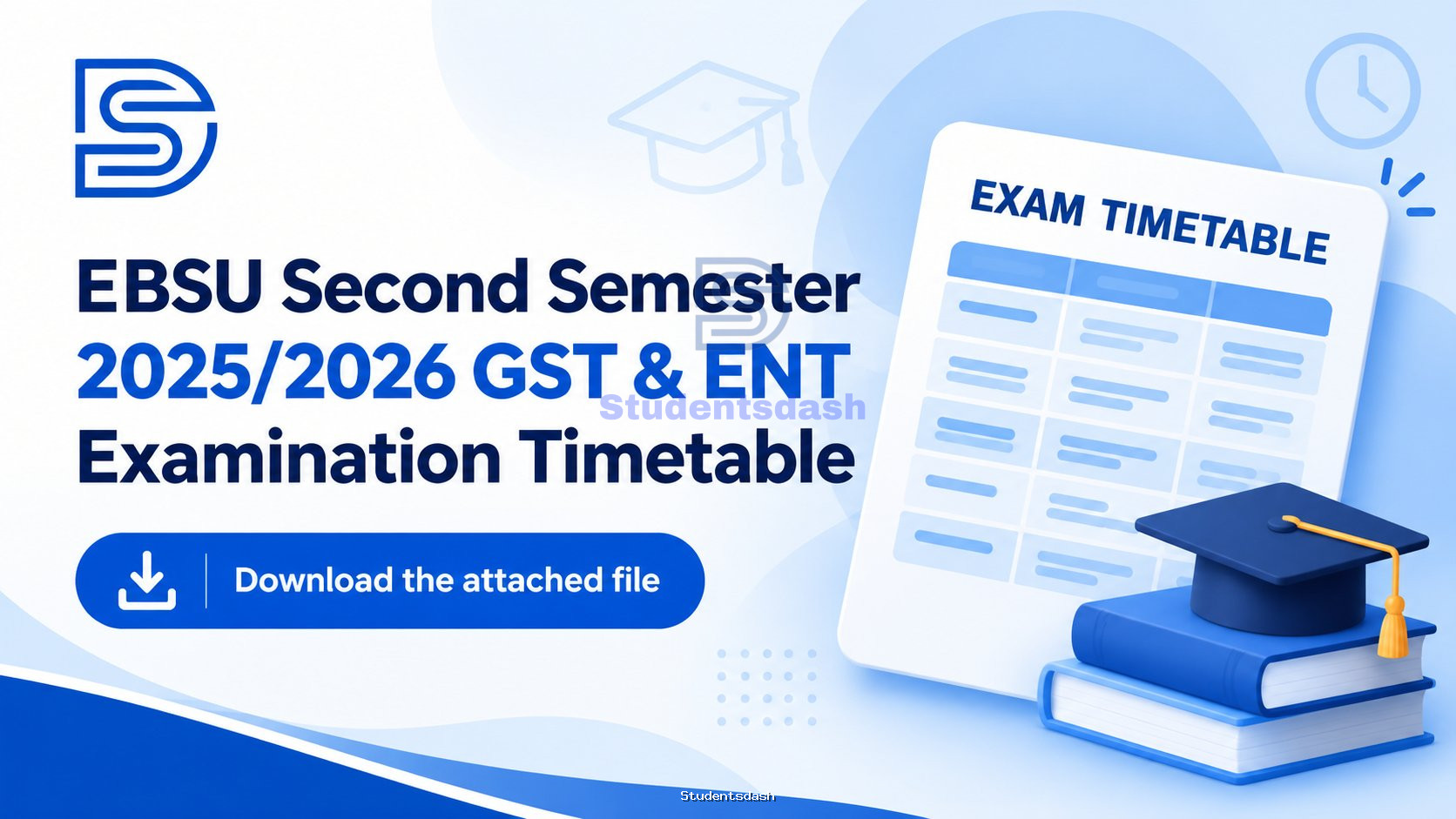 EBSU Second Semester 2025/2026 GST & ENT Examination Timetable

Studentsdash

Download the attached file

EXAM TIMETABLE

Studentsdash